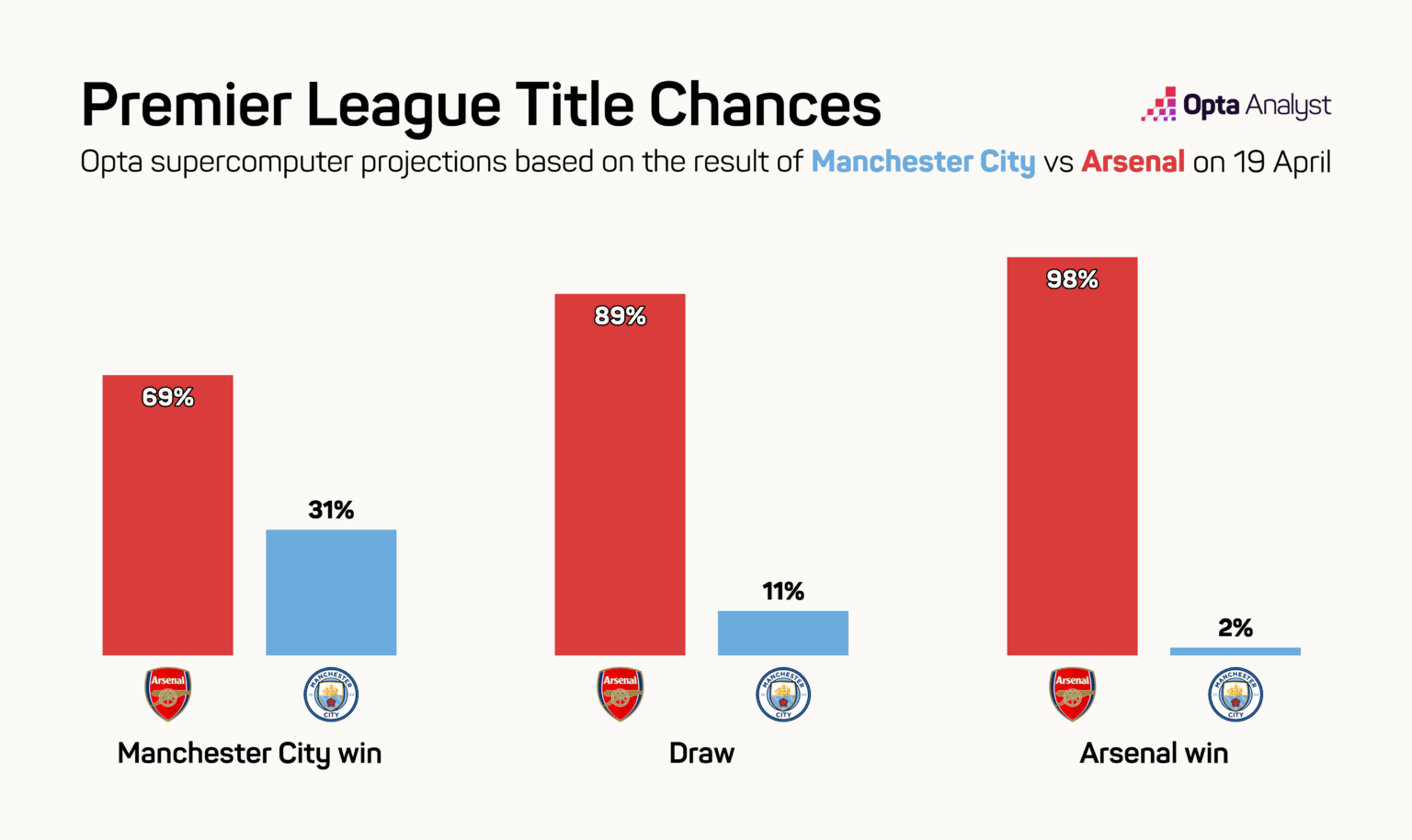 Premier League Title Chances

Opta Analyst

Opta supercomputer projections based on the result of Manchester City vs Arsenal on 19 April

69%

31%

Arsenal

MANCHESTER CITY

Manchester City win

89%

11%

Arsenal

MANCHESTER CITY

Draw

98%

2%

Arsenal

MANCHESTER CITY

Arsenal win